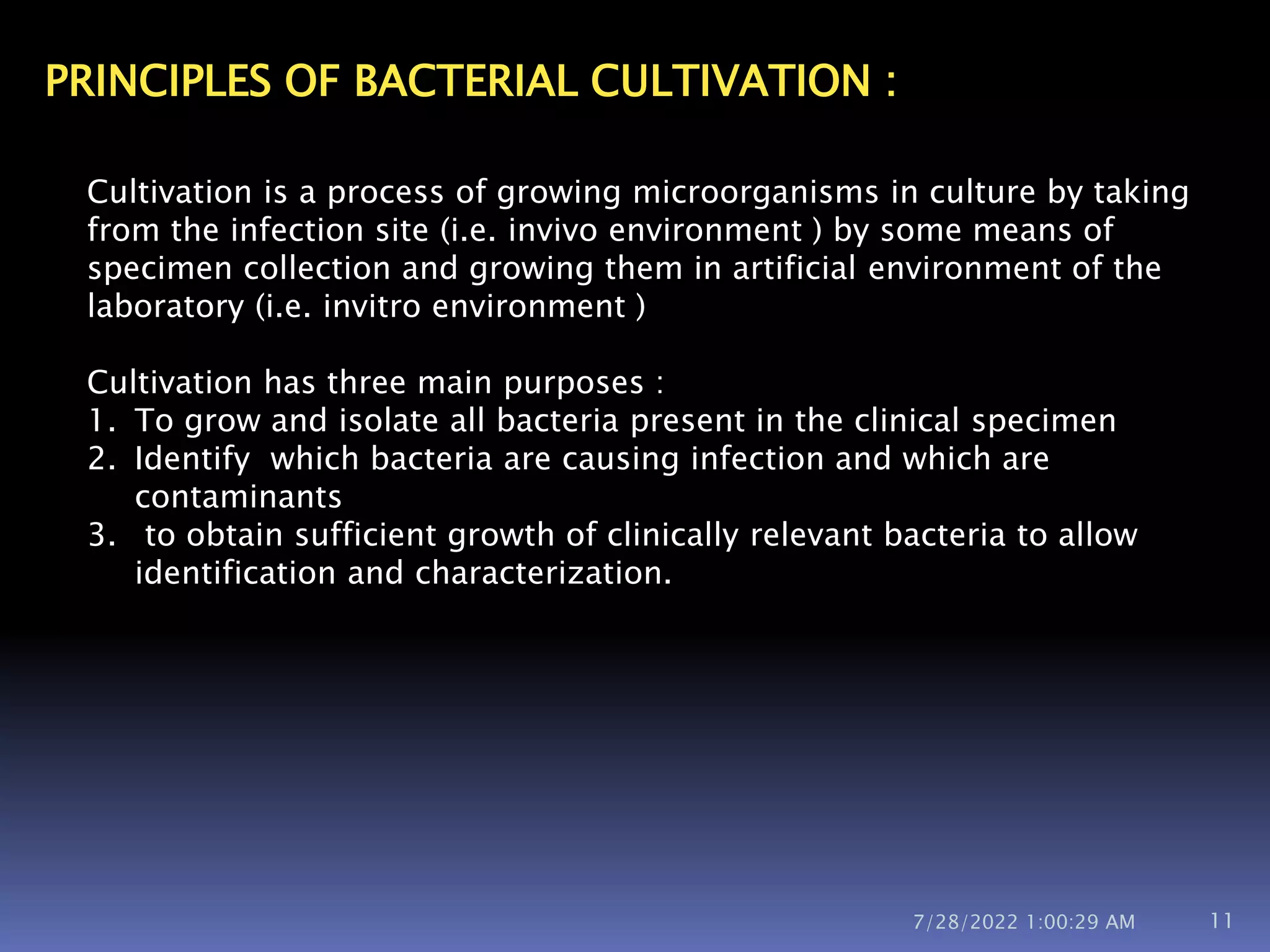 PRINCIPLES OF BACTERIAL CULTIVATION :

Cultivation is a process of growing microorganisms in culture by taking from the infection site (i.e. invivo environment ) by some means of specimen collection and growing them in artificial environment of the laboratory (i.e. invitro environment )

Cultivation has three main purposes :
1. To grow and isolate all bacteria present in the clinical specimen
2. Identify which bacteria are causing infection and which are contaminants
3. to obtain sufficient growth of clinically relevant bacteria to allow identification and characterization.

7/28/2022 1:00:29 AM

11